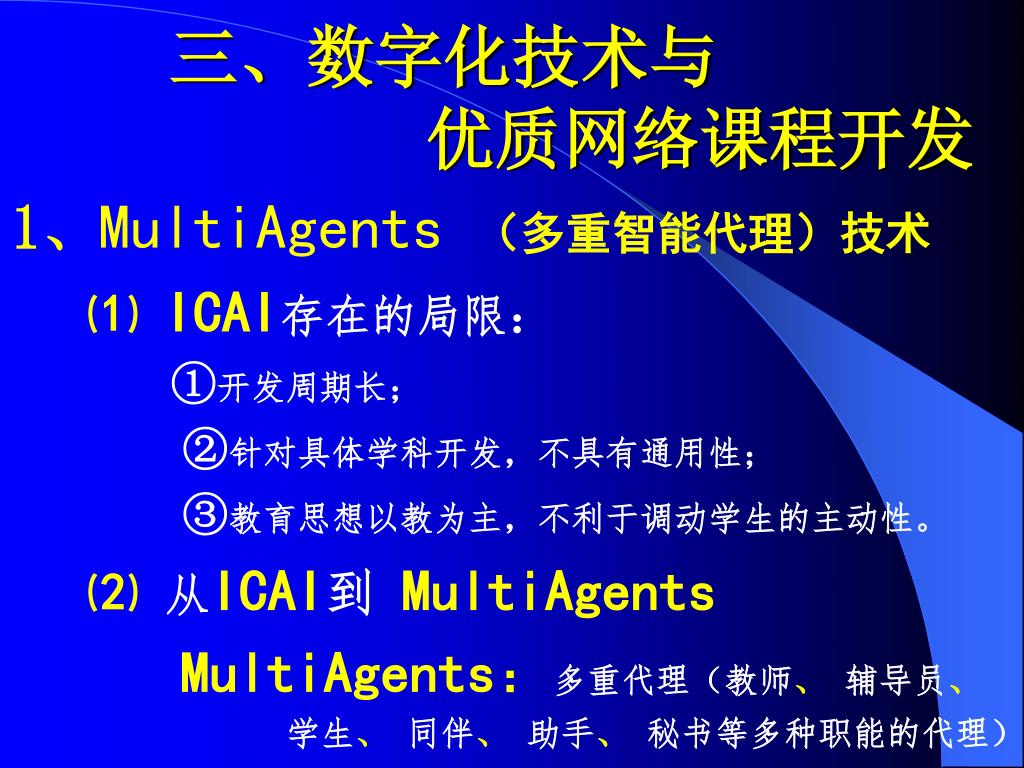 三、数字化技术与
优质网络课程开发

1、MultiAgents （多重智能代理）技术

⑴ ICAI存在的局限：

①开发周期长；

②针对具体学科开发，不具有通用性；

③教育思想以教为主，不利于调动学生的主动性。

⑵ 从ICAI到 MultiAgents

MultiAgents： 多重代理（教师、 辅导员、 学生、 同伴、 助手、 秘书等多种职能的代理）